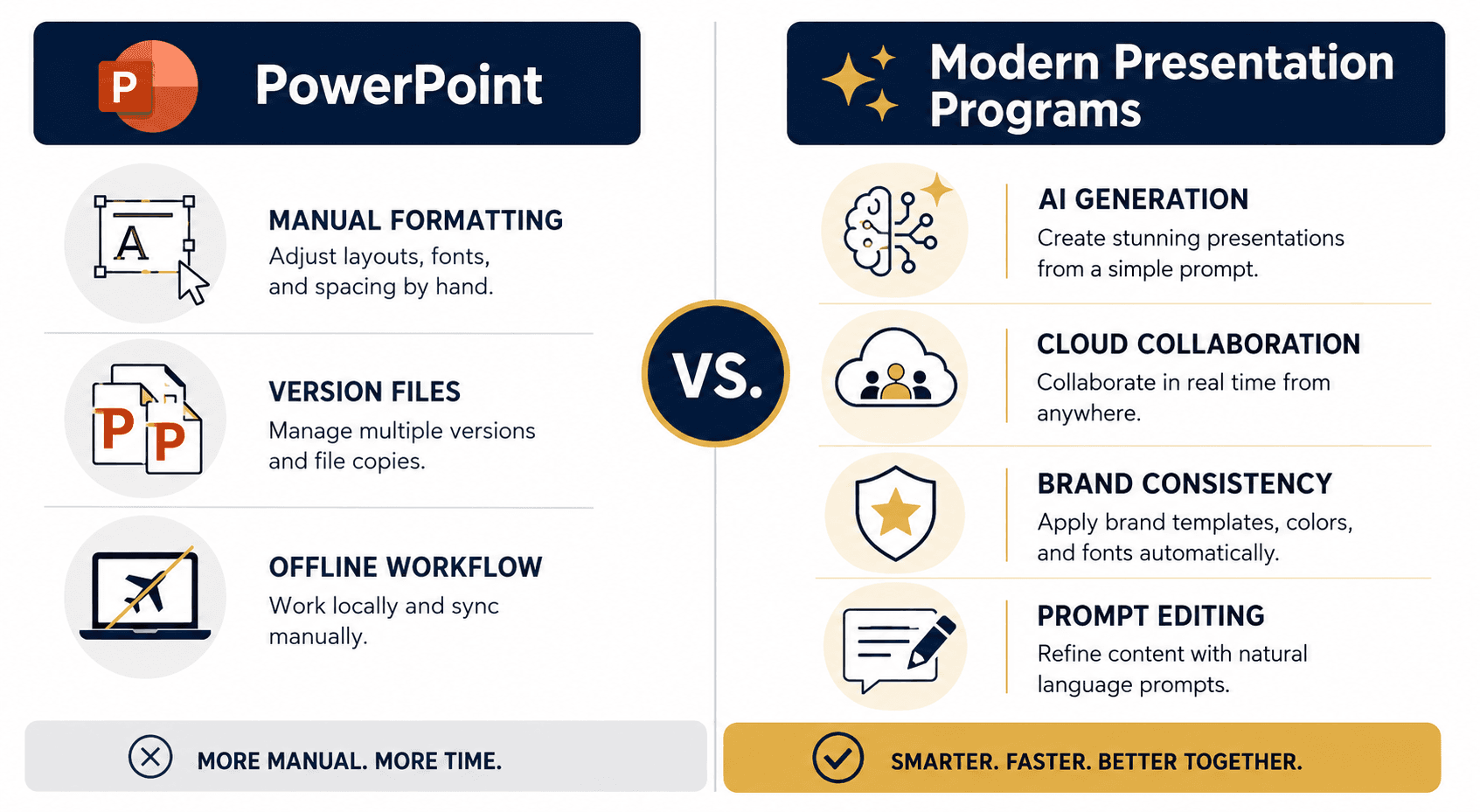 PowerPoint

MANUAL FORMATTING
Adjust layouts, fonts, and spacing by hand.

VERSION FILES
Manage multiple versions and file copies.

OFFLINE WORKFLOW
Work locally and sync manually.

MORE MANUAL. MORE TIME.

VS.

Modern Presentation Programs

AI GENERATION
Create stunning presentations from a simple prompt.

CLOUD COLLABORATION
Collaborate in real time from anywhere.

BRAND CONSISTENCY
Apply brand templates, colors, and fonts automatically.

PROMPT EDITING
Refine content with natural language prompts.

SMARTER. FASTER. BETTER TOGETHER.